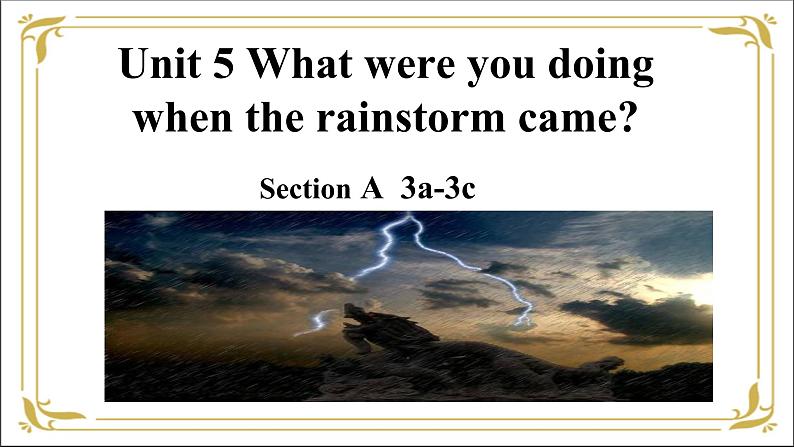 Unit 5 What were you doing when the rainstorm came?

Section A 3a-3c